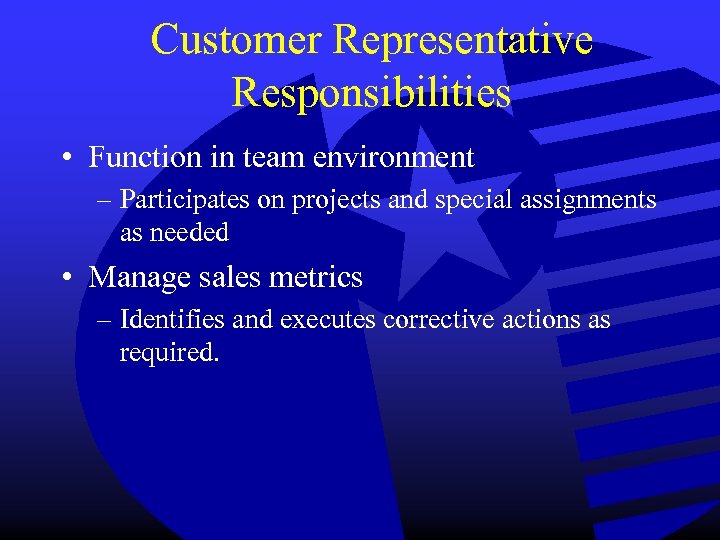 Customer Representative Responsibilities

• Function in team environment

– Participates on projects and special assignments as needed

• Manage sales metrics

– Identifies and executes corrective actions as required.